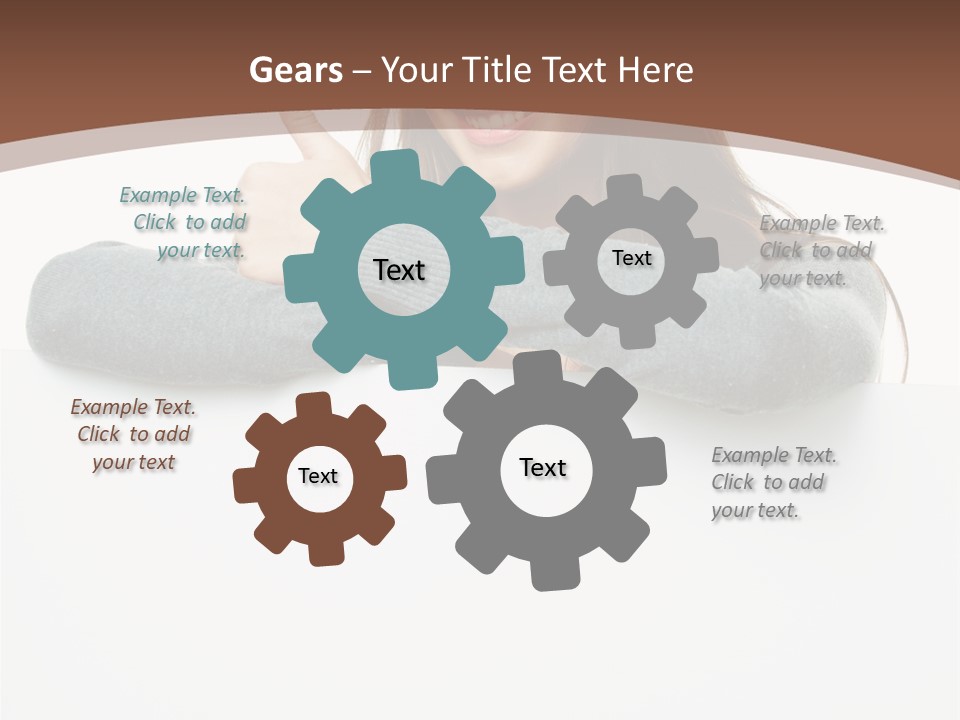 Gears – Your Title Text Here

Example Text. Click to add your text.

Text

Text

Example Text. Click to add your text.

Example Text. Click to add your text

Text

Text

Example Text. Click to add your text.